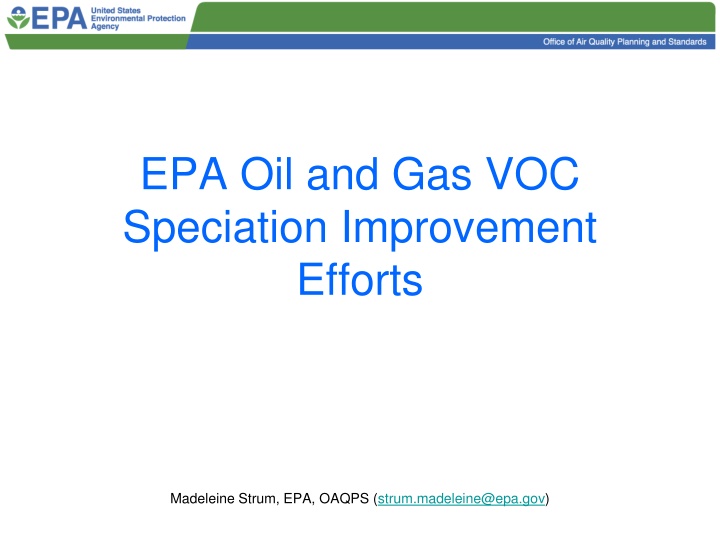 EPA United States Environmental Protection Agency

Office of Air Quality Planning and Standards

EPA Oil and Gas VOC Speciation Improvement Efforts

Madeleine Strum, EPA, OAQPS (strum.madeleine@epa.gov)